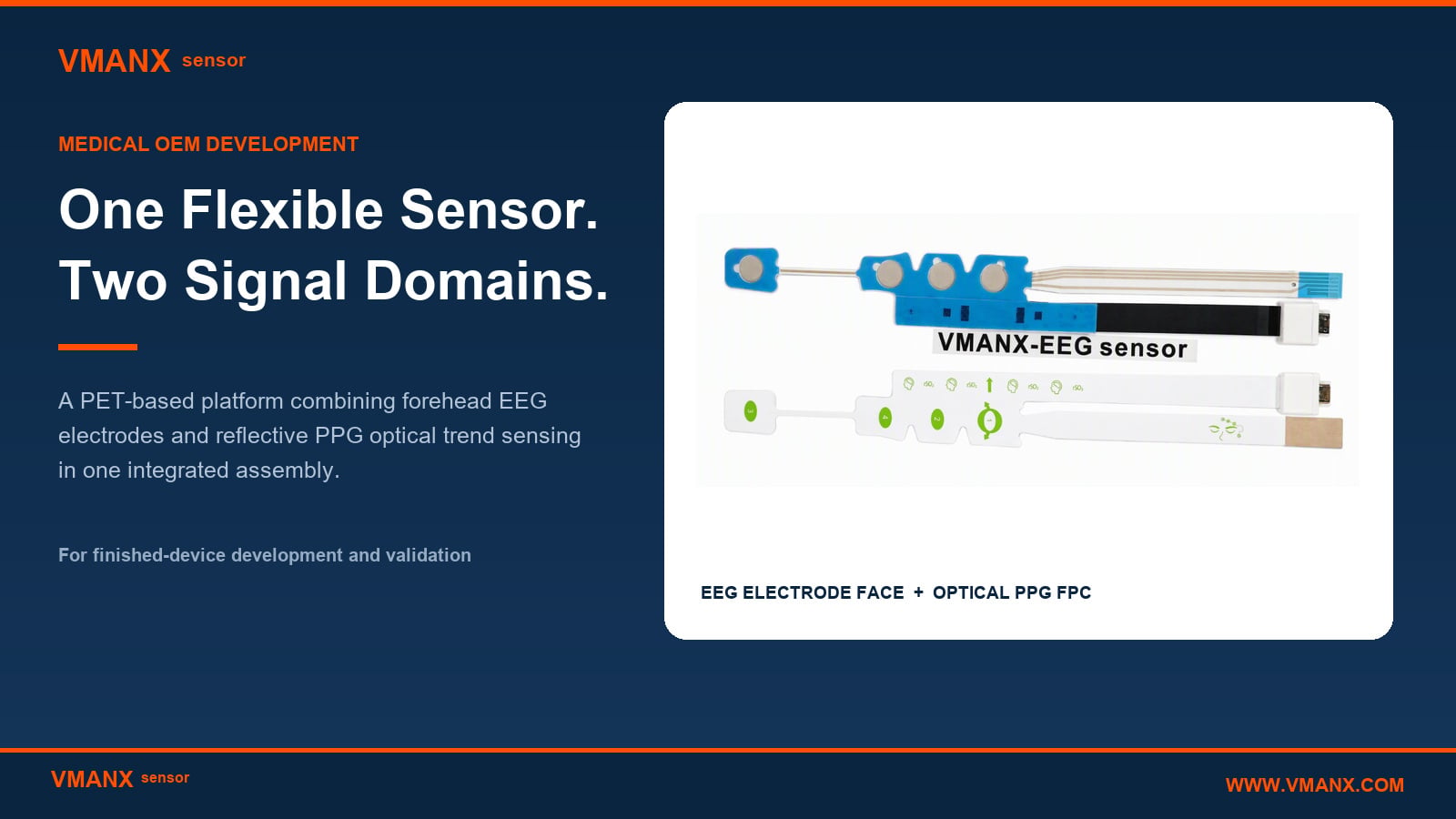 VMANX sensor

MEDICAL OEM DEVELOPMENT

One Flexible Sensor.
Two Signal Domains.

A PET-based platform combining forehead EEG electrodes and reflective PPG optical trend sensing in one integrated assembly.

For finished-device development and validation

VMANX-EEG sensor

EEG ELECTRODE FACE + OPTICAL PPG FPC

VMANX sensor

WWW.VMANX.COM